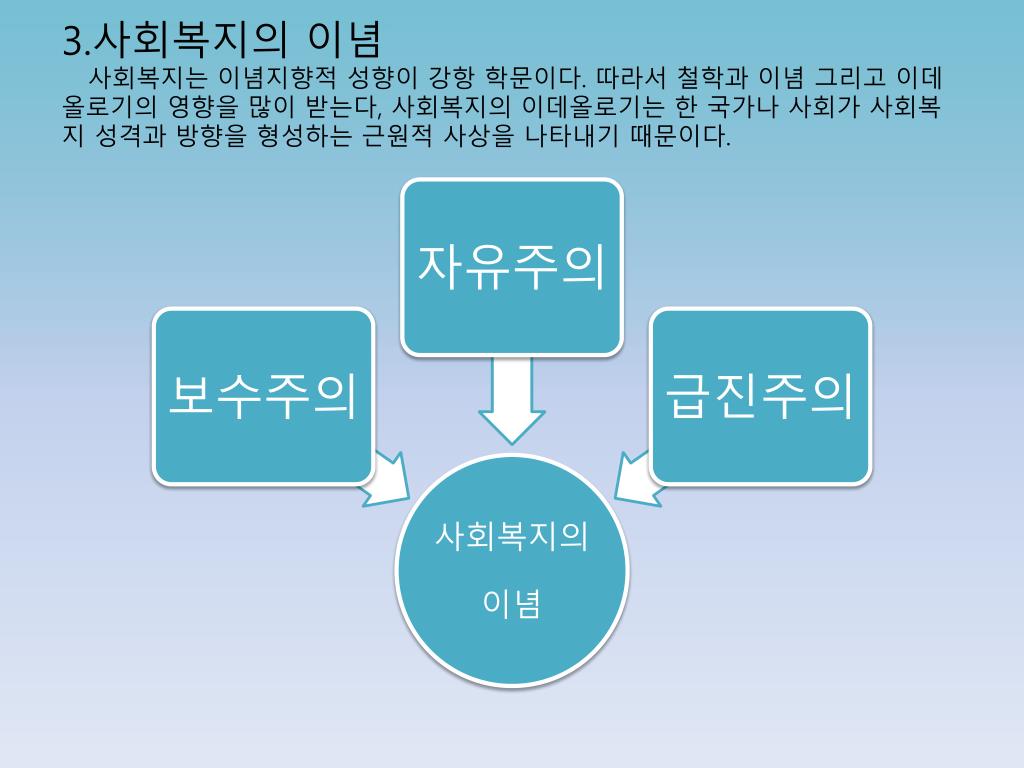 3.사회복지의 이념

사회복지는 이념지향적 성향이 강항 학문이다. 따라서 철학과 이념 그리고 이데올로기의 영향을 많이 받는다, 사회복지의 이데올로기는 한 국가나 사회가 사회복지 성격과 방향을 형성하는 근원적 사상을 나타내기 때문이다.

자유주의

보수주의

급진주의

사회복지의 이념